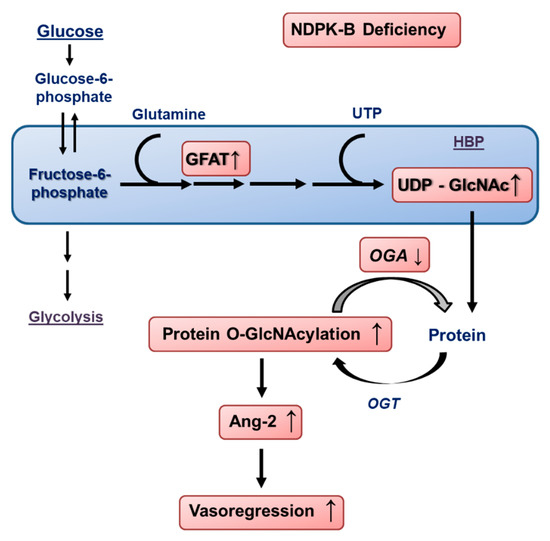 Glucose

NDPK-B Deficiency

Glucose-6-phosphate

Glutamine

UTP

HBP

Fructose-6-phosphate

GFAT↑

UDP - GlcNAc↑

OGA ↓

Glycolysis

Protein O-GlcNAcylation ↑

Protein

OGT

Ang-2 ↑

Vasoregression ↑